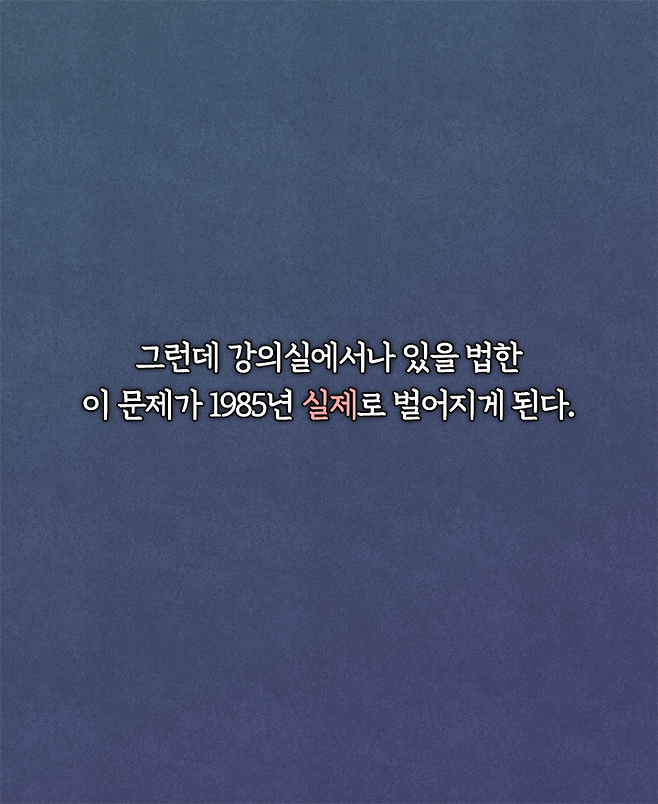 그런데 강의실에서나 있을 법한
이 문제가 1985년 실제로 벌어지게 된다.